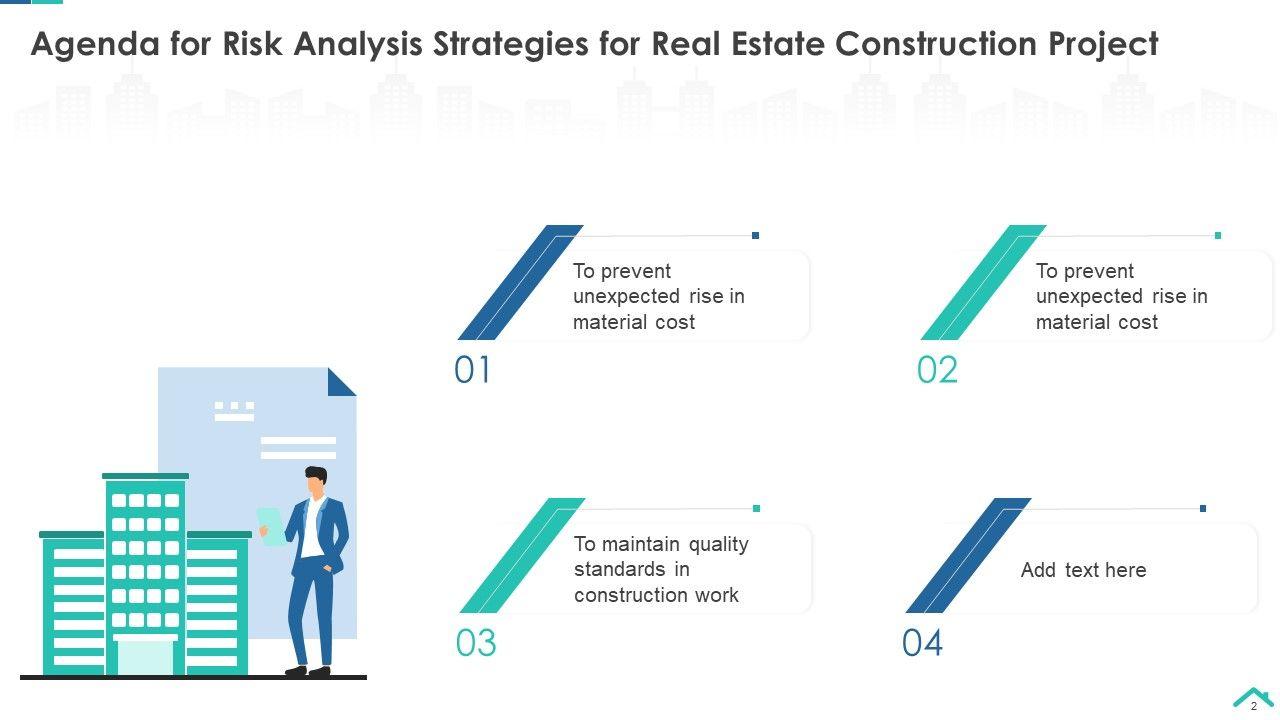 Agenda for Risk Analysis Strategies for Real Estate Construction Project

To prevent unexpected rise in material cost

01

To prevent unexpected rise in material cost

02

To maintain quality standards in construction work

03

Add text here

04

2